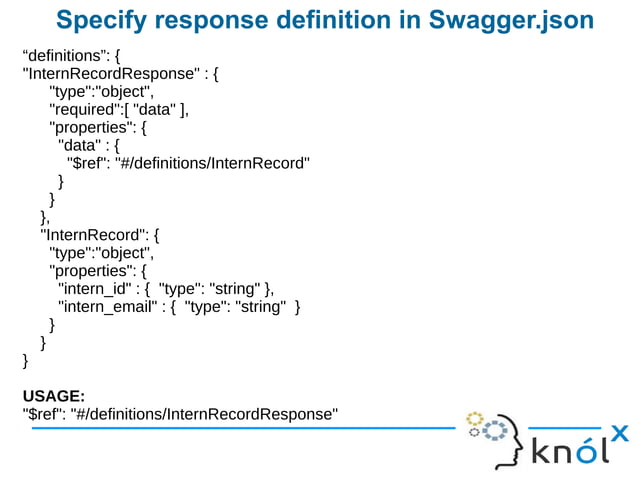 Specify response definition in Swagger.json

“definitions”: {
"InternRecordResponse" : {
"type":"object",
"required":[ "data" ],
"properties": {
"data" : {
"$ref": "#/definitions/InternRecord"
}
}
},
"InternRecord": {
"type":"object",
"properties": {
"intern_id" : { "type": "string" },
"intern_email" : { "type": "string" }
}
}
}

USAGE:
"$ref": "#/definitions/InternRecordResponse"

knólx